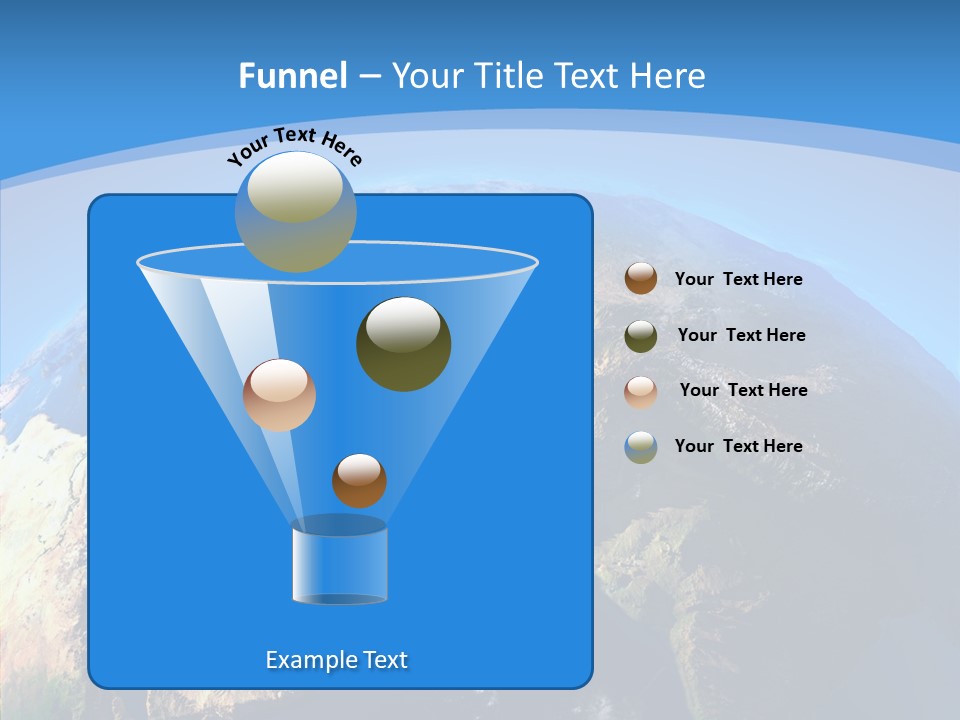 Funnel – Your Title Text Here

Your Text Here

Your Text Here

Your Text Here

Your Text Here

Your Text Here

Example Text